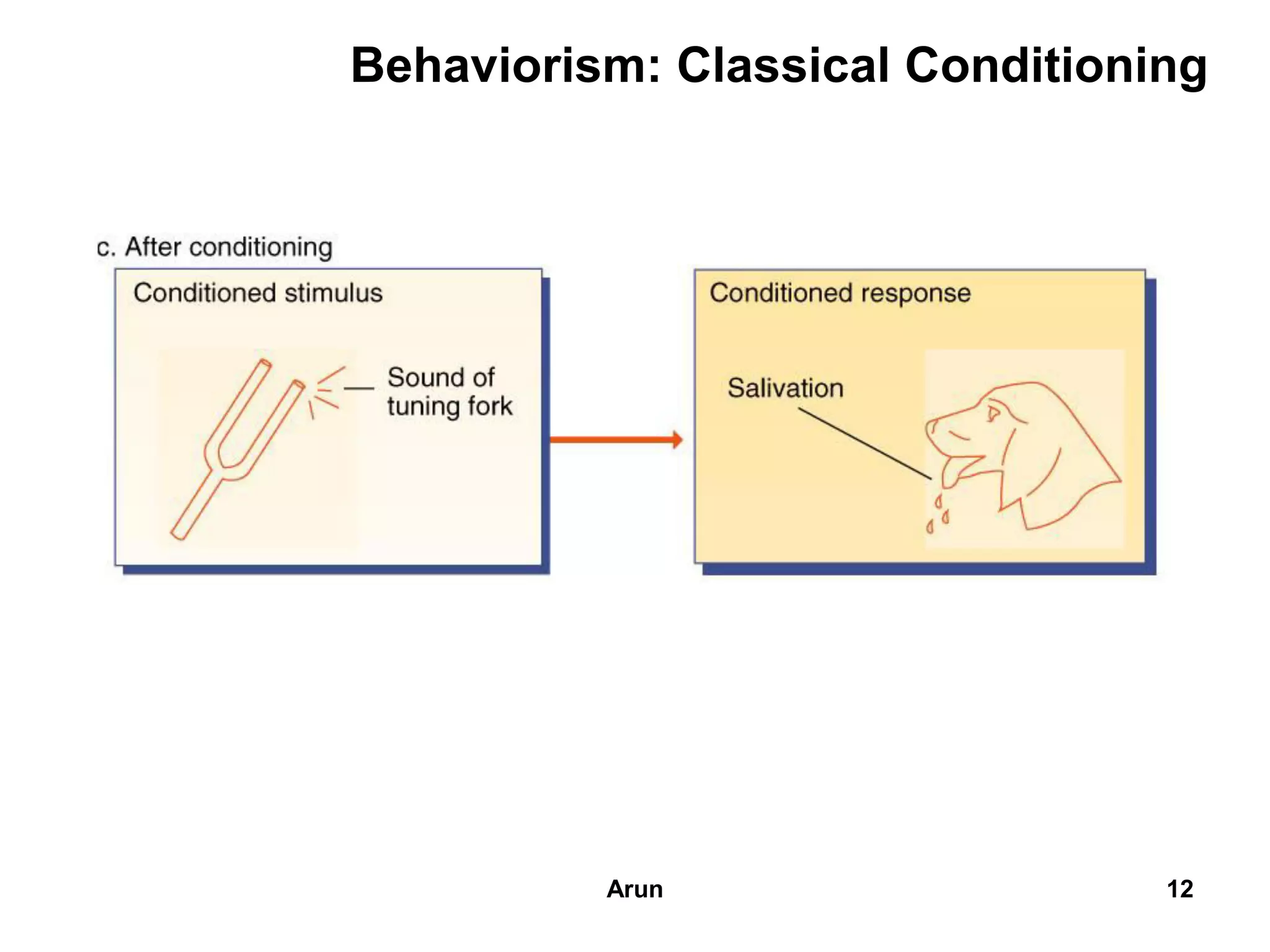 Behaviorism: Classical Conditioning

c. After conditioning

Conditioned stimulus

Sound of tuning fork

Conditioned response

Salivation

Arun

12